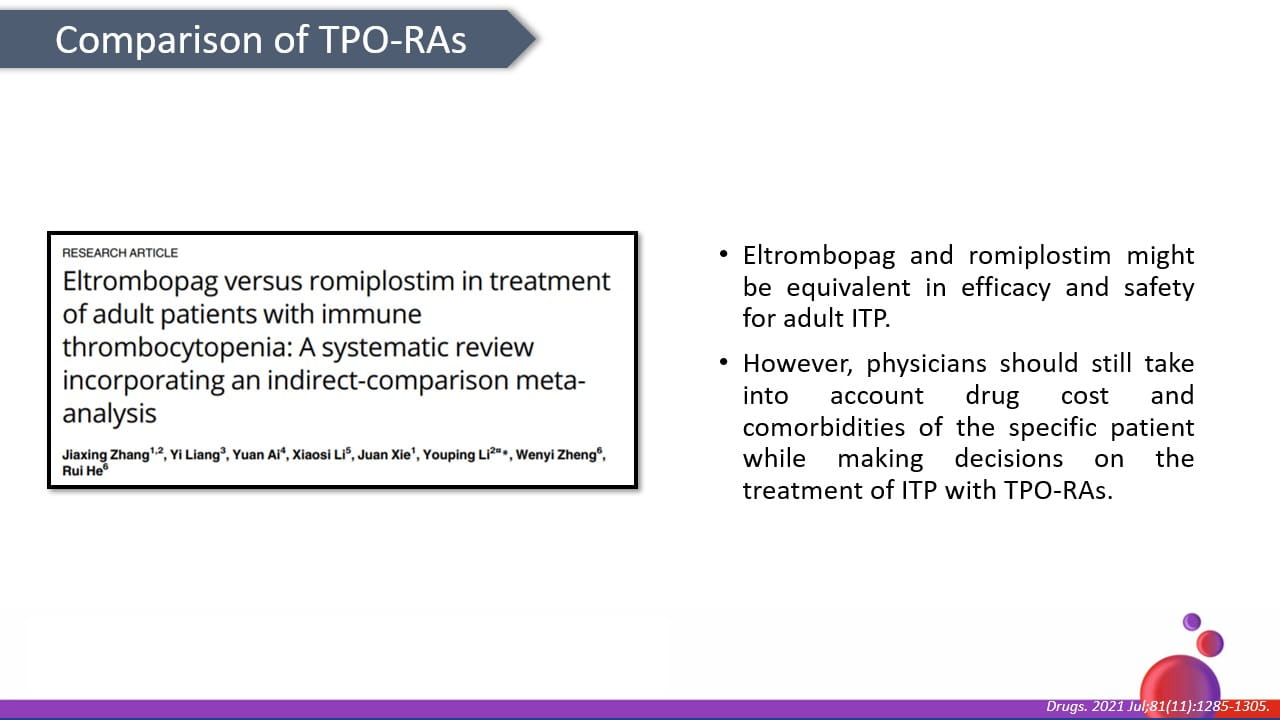 Comparison of TPO-RAs

RESEARCH ARTICLE

Eltrombopag versus romiplostim in treatment of adult patients with immune thrombocytopenia: A systematic review incorporating an indirect-comparison meta-analysis

Jiaxing Zhang$^{1,2}$, Yi Liang$^{3}$, Yuan Ai$^{4}$, Xiaosi Li$^{5}$, Juan Xie$^{1}$, Youping Li$^{2¤}$*, Wenyi Zheng$^{6}$, Rui He$^{6}$

• Eltrombopag and romiplostim might be equivalent in efficacy and safety for adult ITP.

• However, physicians should still take into account drug cost and comorbidities of the specific patient while making decisions on the treatment of ITP with TPO-RAs.

Drugs. 2021 Jul;81(11):1285-1305.